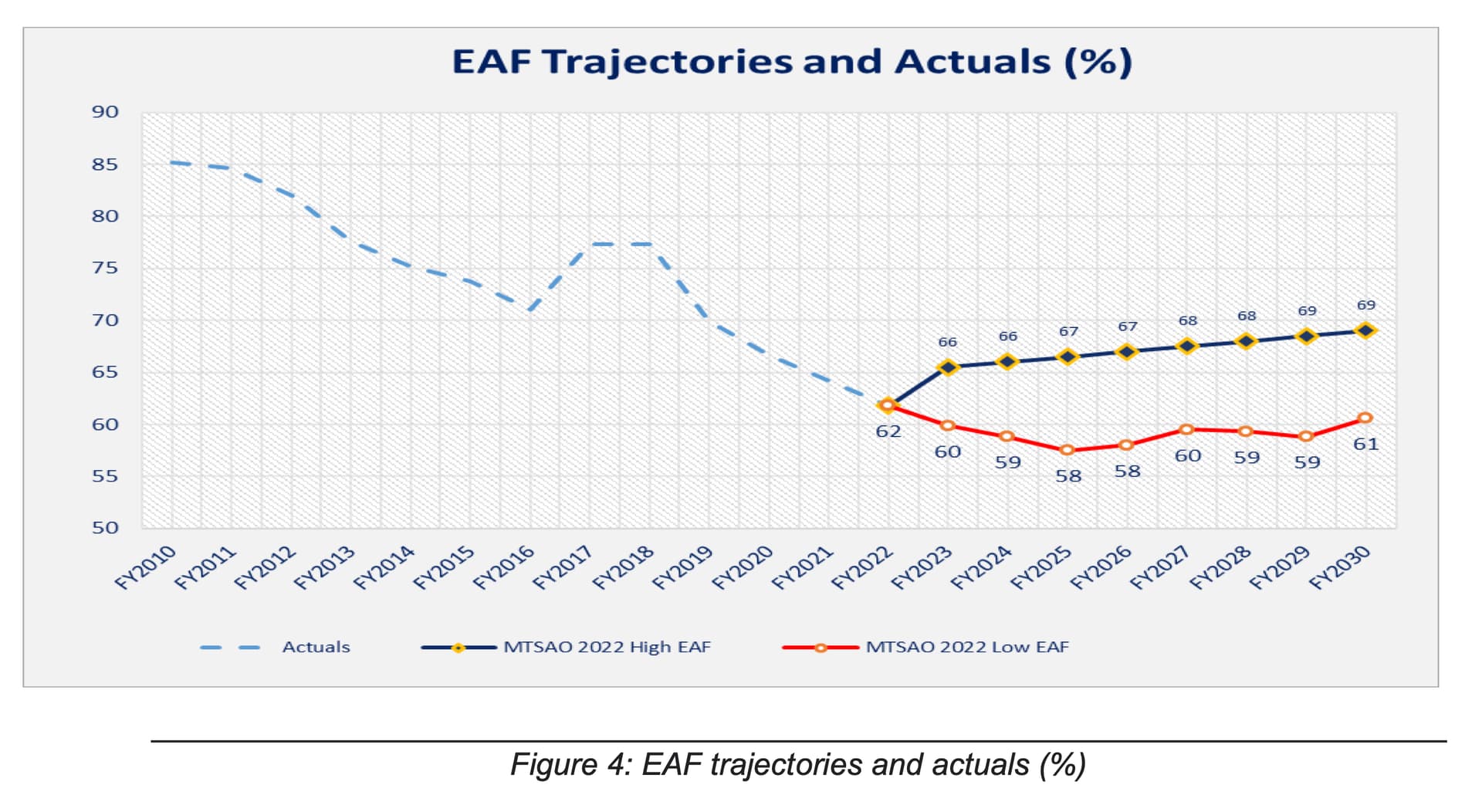 EAF Trajectories and Actuals (%)

90
85
80
75
70
65
60
55
50

66 66 67 67 68 68 69 69

62 60 59 58 58 60 59 59 61

FY2010 FY2011 FY2012 FY2013 FY2014 FY2015 FY2016 FY2017 FY2018 FY2019 FY2020 FY2021 FY2022 FY2023 FY2024 FY2025 FY2026 FY2027 FY2028 FY2029 FY2030

Actuals MTSAO 2022 High EAF MTSAO 2022 Low EAF

Figure 4: EAF trajectories and actuals (%)